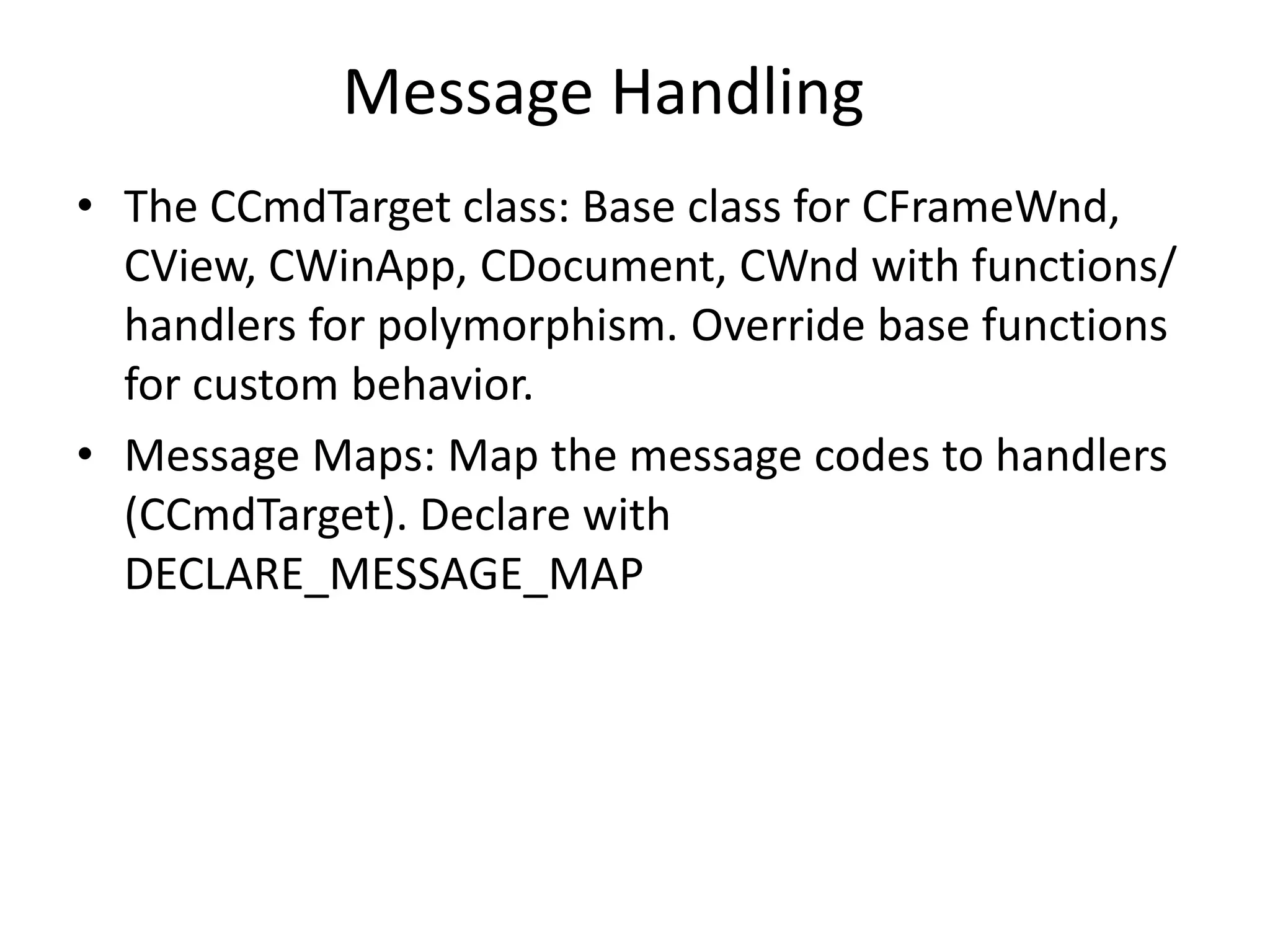 Message Handling

• The CCmdTarget class: Base class for CFrameWnd, CView, CWinApp, CDocument, CWnd with functions/ handlers for polymorphism. Override base functions for custom behavior.

• Message Maps: Map the message codes to handlers (CCmdTarget). Declare with DECLARE_MESSAGE_MAP